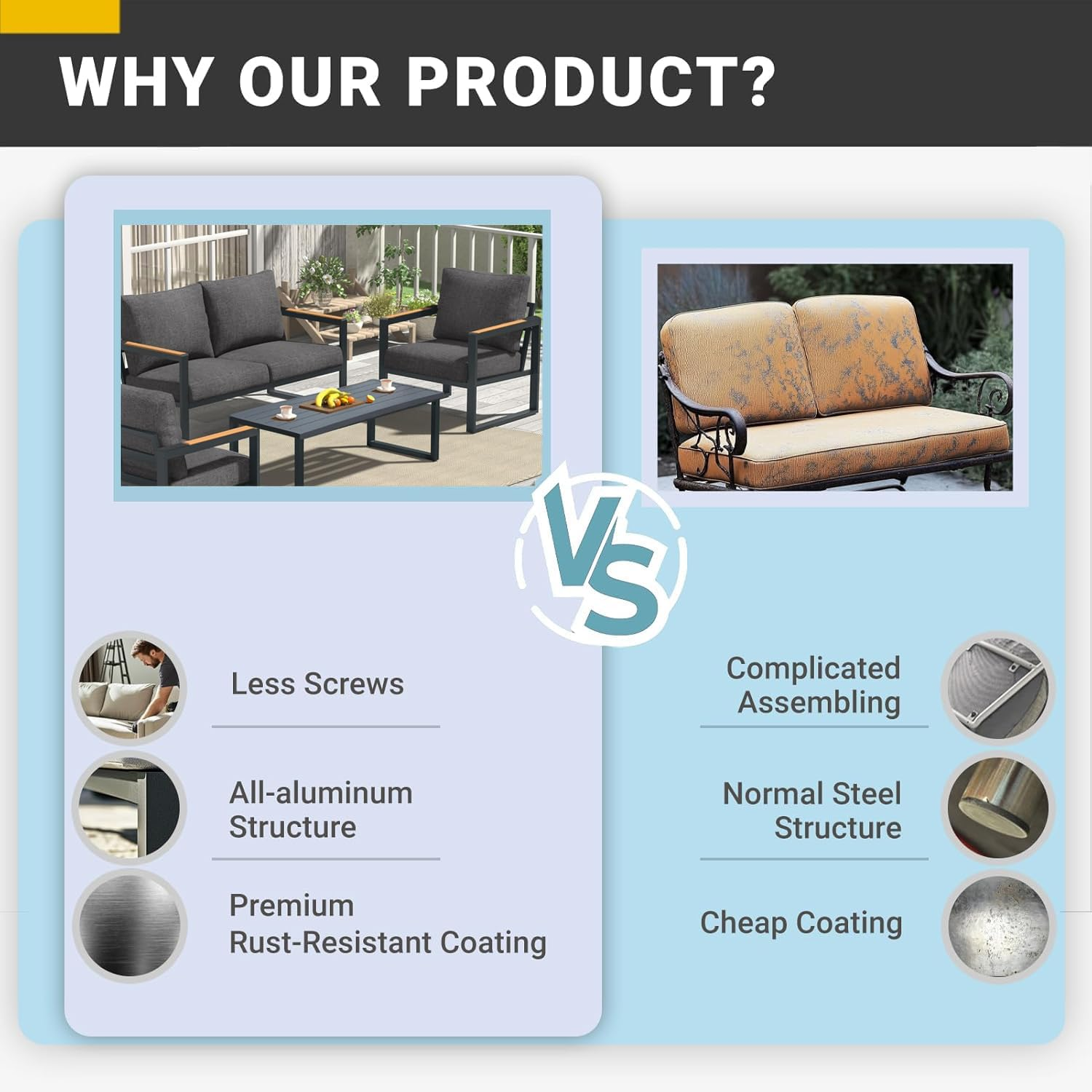 WHY OUR PRODUCT?

VS

Less Screws

All-aluminum Structure

Premium Rust-Resistant Coating

Complicated Assembling

Normal Steel Structure

Cheap Coating